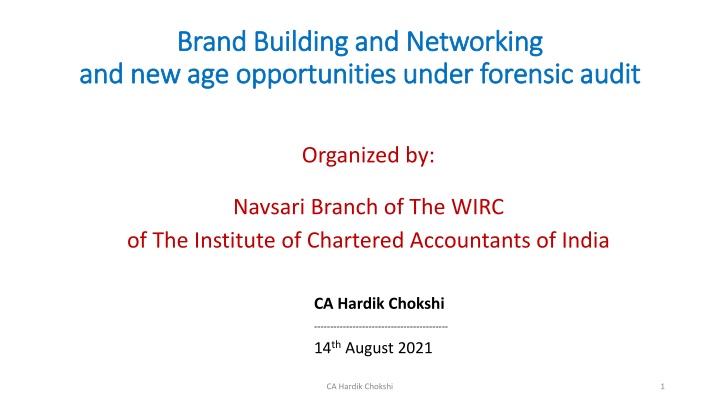 Brand Building and Networking
and new age opportunities under forensic audit

Organized by:

Navsari Branch of The WIRC
of The Institute of Chartered Accountants of India

CA Hardik Chokshi

------------------------------------------

14$^{th}$ August 2021

CA Hardik Chokshi

1